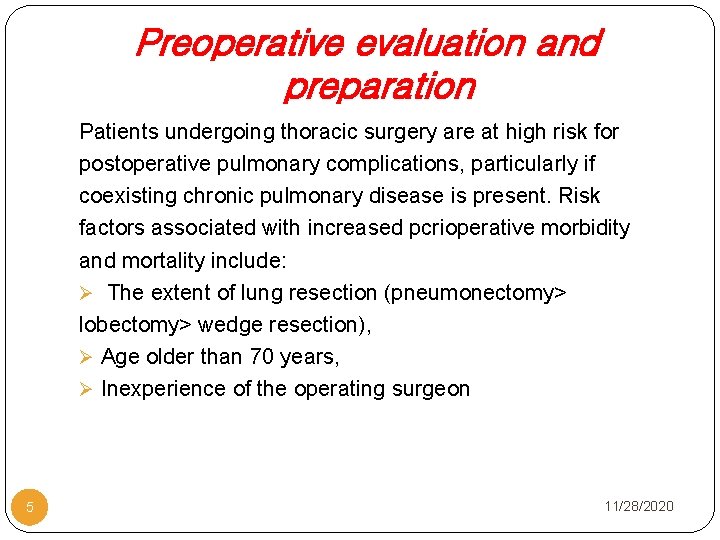 Preoperative evaluation and preparation

Patients undergoing thoracic surgery are at high risk for postoperative pulmonary complications, particularly if coexisting chronic pulmonary disease is present. Risk factors associated with increased pcrioperative morbidity and mortality include:

➢ The extent of lung resection (pneumonectomy> lobectomy> wedge resection),

➢ Age older than 70 years,

➢ Inexperience of the operating surgeon

5

11/28/2020